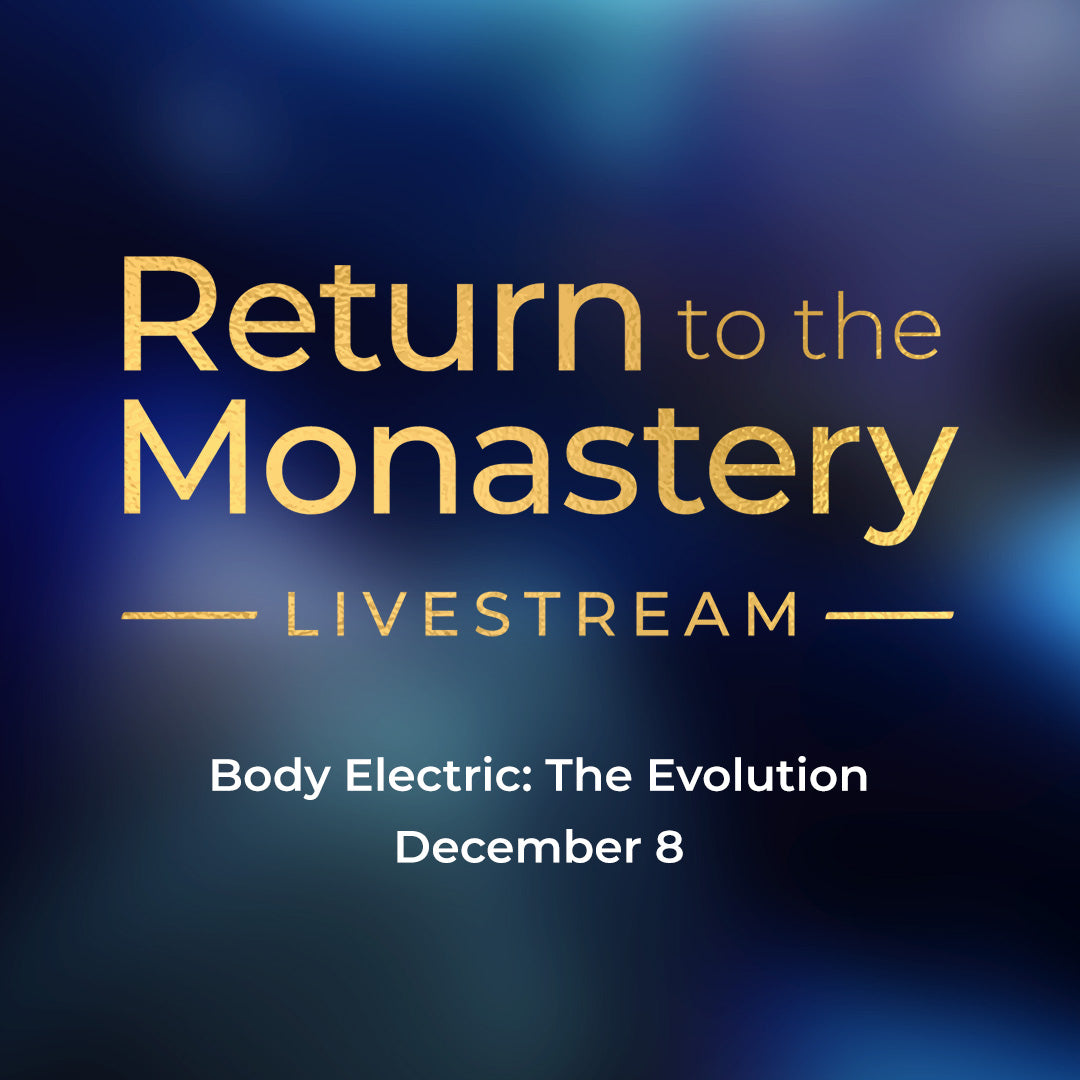 Return to the Monastery

LIVESTREAM

Body Electric: The Evolution
December 8